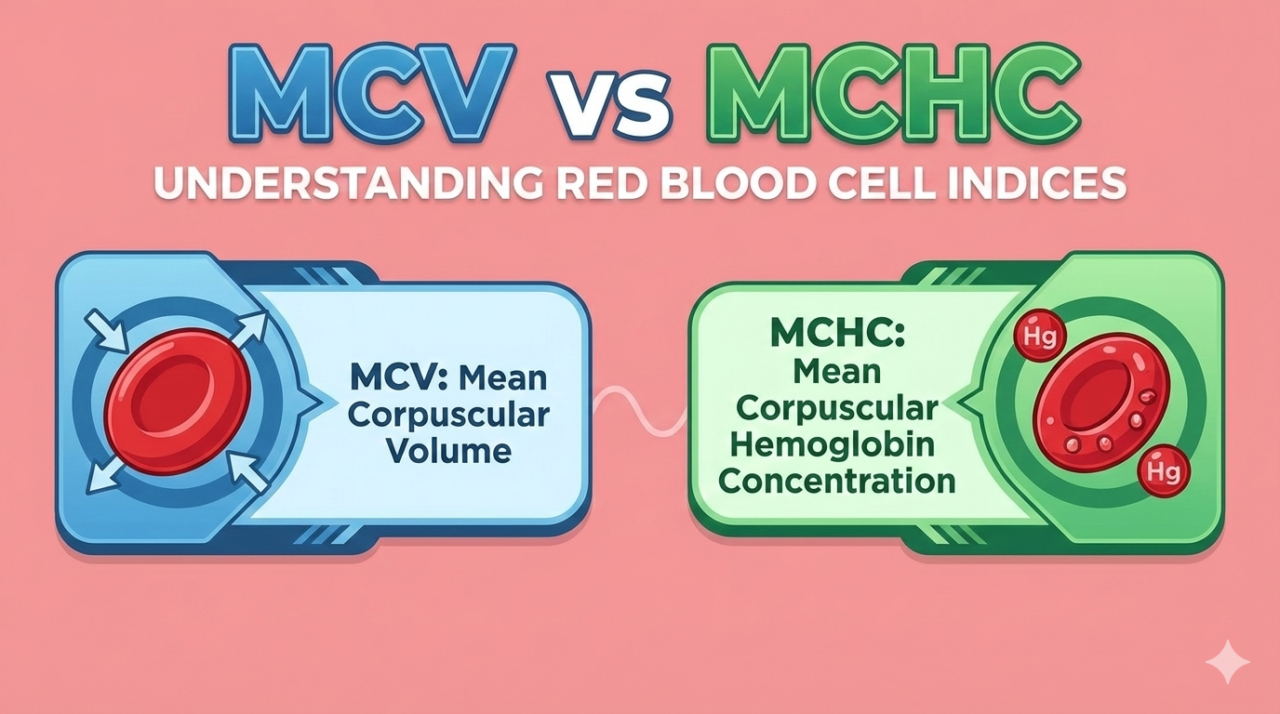 MCV vs MCHC

UNDERSTANDING RED BLOOD CELL INDICES

MCV: Mean Corpuscular Volume

MCHC: Mean Corpuscular Hemoglobin Concentration

Hg

Hg